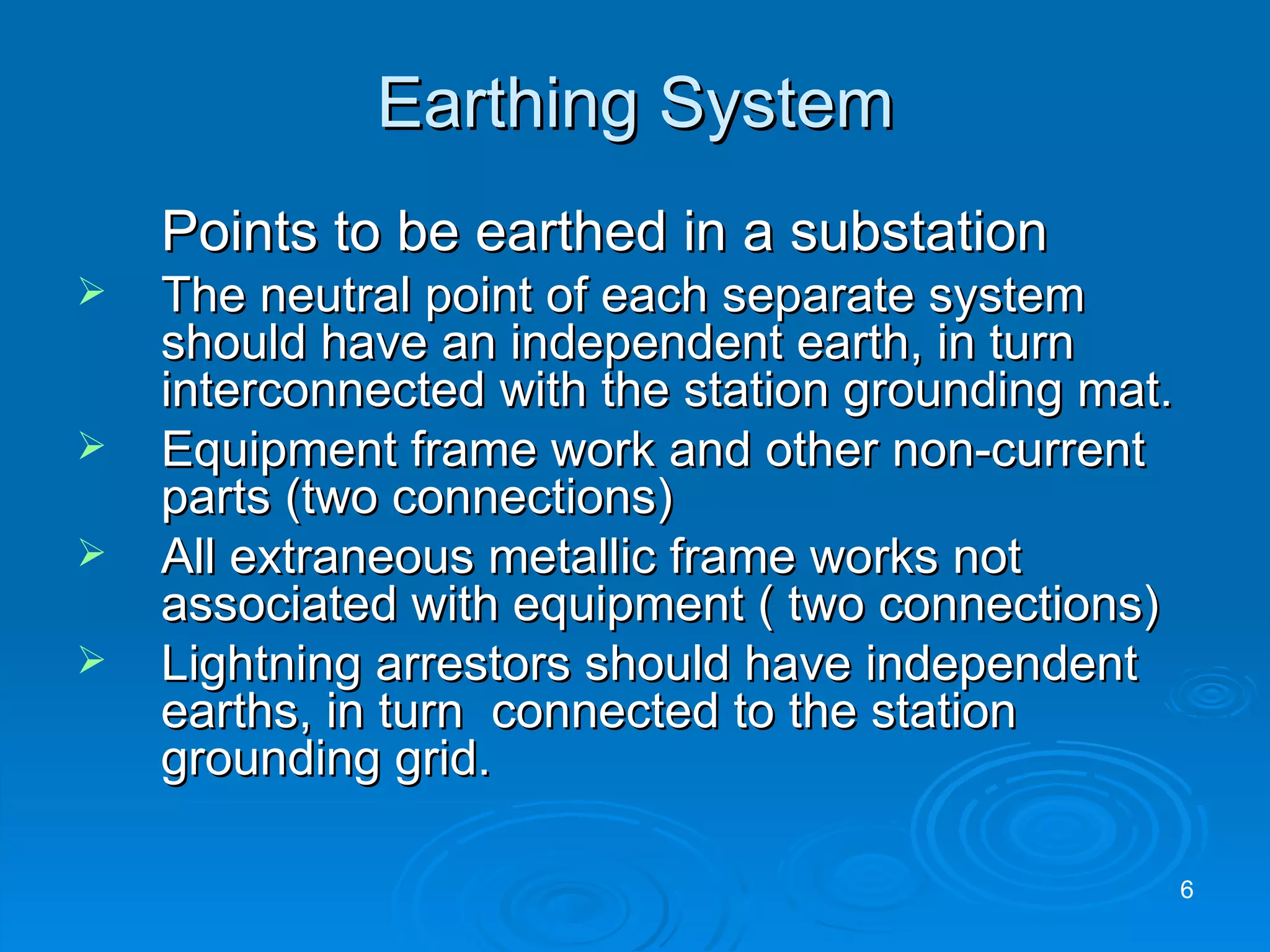 Earthing System

Points to be earthed in a substation

➢ The neutral point of each separate system should have an independent earth, in turn interconnected with the station grounding mat.

➢ Equipment frame work and other non-current parts (two connections)

➢ All extraneous metallic frame works not associated with equipment ( two connections)

➢ Lightning arrestors should have independent earths, in turn connected to the station grounding grid.

6